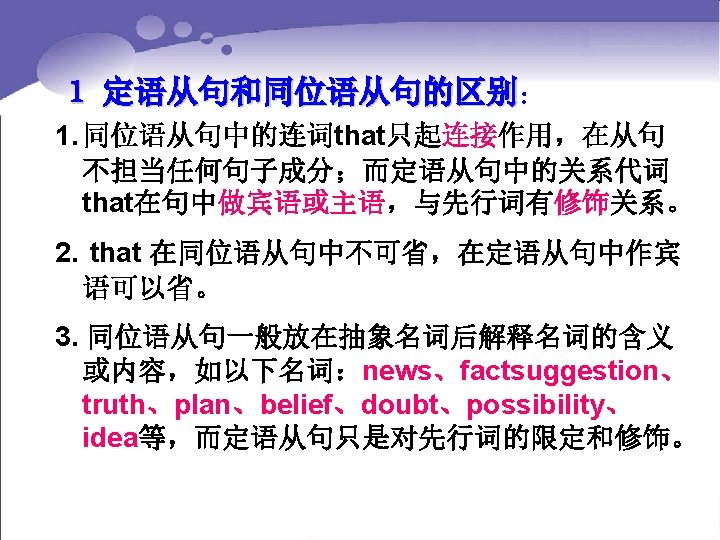 1 定语从句和同位语从句的区别：

1. 同位语从句中的连词that只起连接作用，在从句不担当任何句子成分；而定语从句中的关系代词that在句中做宾语或主语，与先行词有修饰关系。

2. that 在同位语从句中不可省，在定语从句中作宾语可以省。

3. 同位语从句一般放在抽象名词后解释名词的含义或内容，如以下名词：news、factsuggestion、truth、plan、belief、doubt、possibility、idea等，而定语从句只是对先行词的限定和修饰。